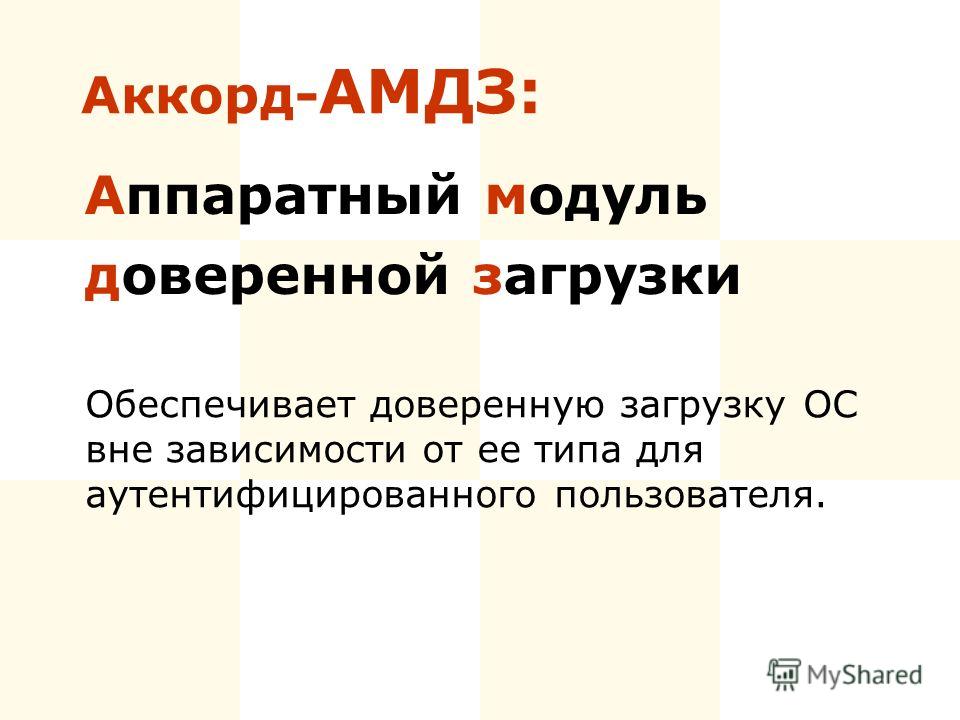 Аккорд-АМДЗ:

Аппаратный модуль доверенной загрузки

Обеспечивает доверенную загрузку ОС вне зависимости от ее типа для аутентифицированного пользователя.

MyShared